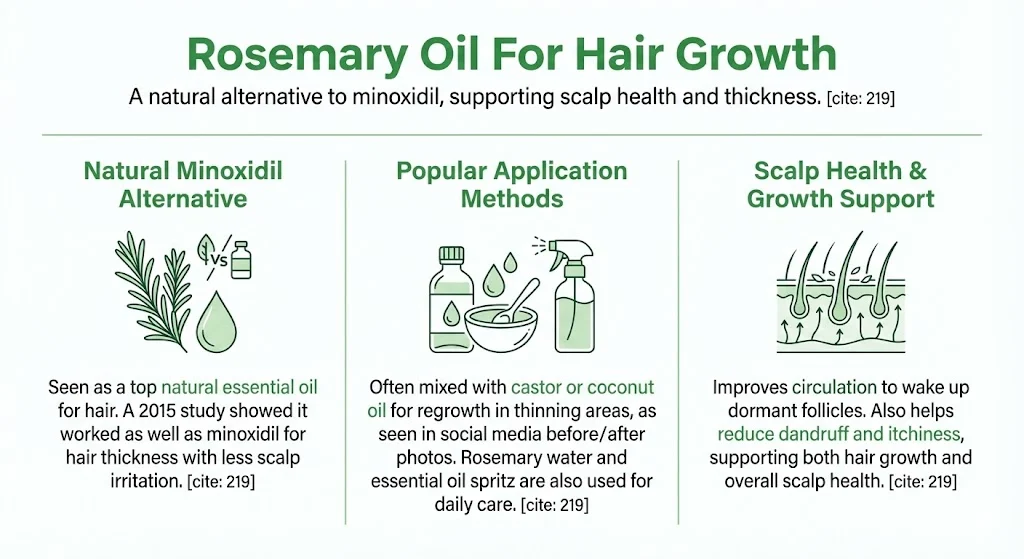 Rosemary Oil For Hair Growth

A natural alternative to minoxidil, supporting scalp health and thickness. [cite: 219]

Natural Minoxidil Alternative

VS

Seen as a top natural essential oil for hair. A 2015 study showed it worked as well as minoxidil for hair thickness with less scalp irritation. [cite: 219]

Popular Application Methods

Often mixed with castor or coconut oil for regrowth in thinning areas, as seen in social media before/after photos. Rosemary water and essential oil spritz are also used for daily care. [cite: 219]

Scalp Health & Growth Support

Improves circulation to wake up dormant follicles. Also helps reduce dandruff and itchiness, supporting both hair growth and overall scalp health. [cite: 219]